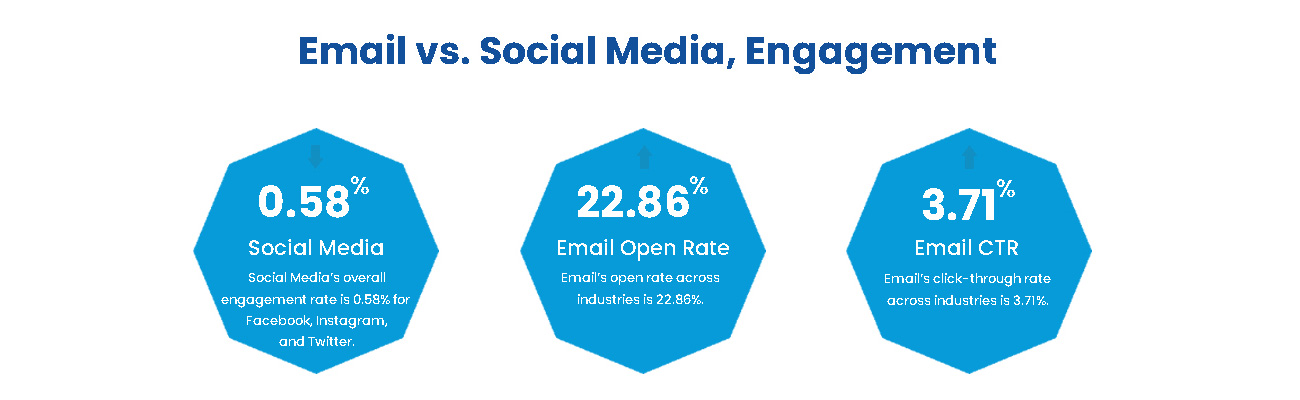 Email vs. Social Media, Engagement

0.58%

Social Media

Social Media's overall engagement rate is 0.58% for Facebook, Instagram, and Twitter.

22.86%

Email Open Rate

Email's open rate across industries is 22.86%.

3.71%

Email CTR

Email's click-through rate across industries is 3.71%.